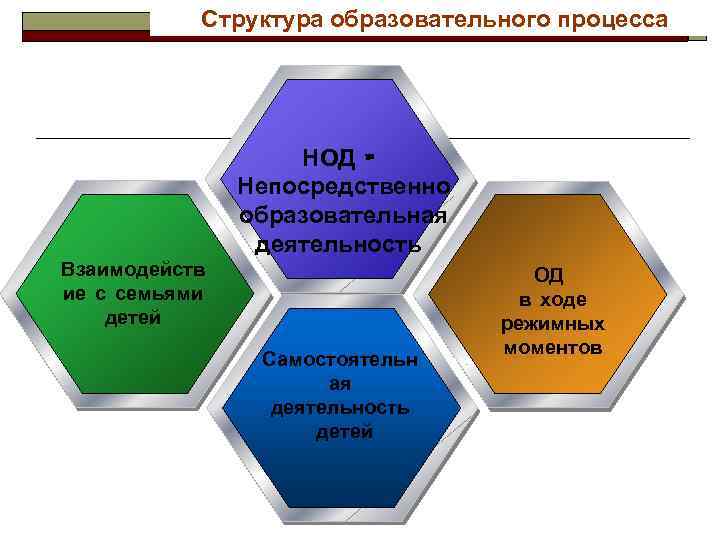 Структура образовательного процесса

НОД - Непосредственно образовательная деятельность

Взаимодействие с семьями детей

ОД в ходе режимных моментов

Самостоятельная деятельность детей